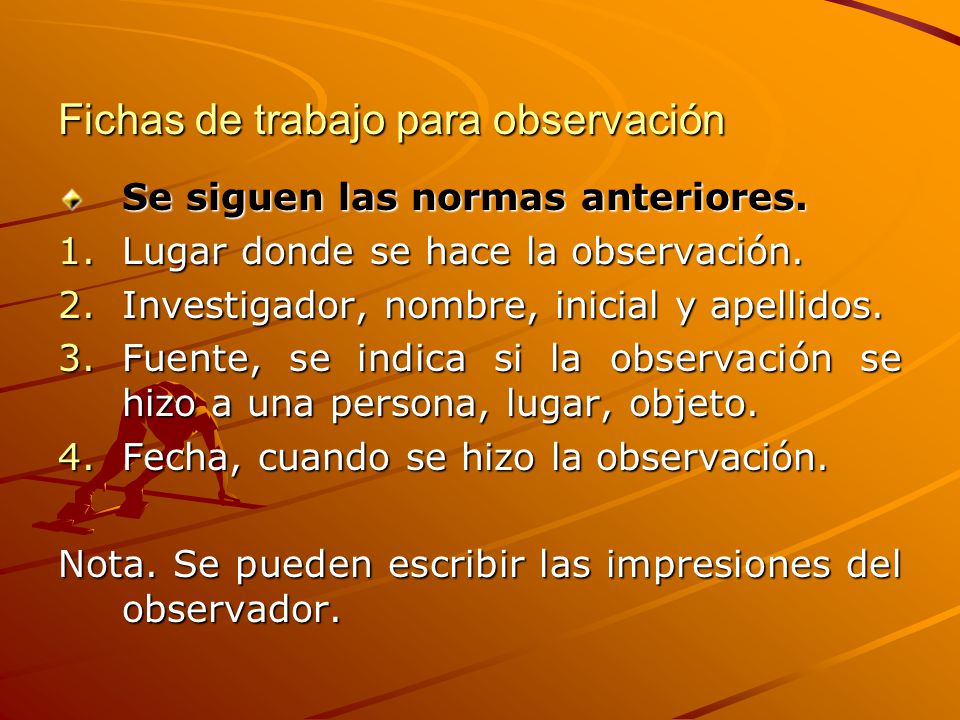 Fichas de trabajo para observación

Se siguen las normas anteriores.

1. Lugar donde se hace la observación.
2. Investigador, nombre, inicial y apellidos.
3. Fuente, se indica si la observación se hizo a una persona, lugar, objeto.
4. Fecha, cuando se hizo la observación.

Nota. Se pueden escribir las impresiones del observador.